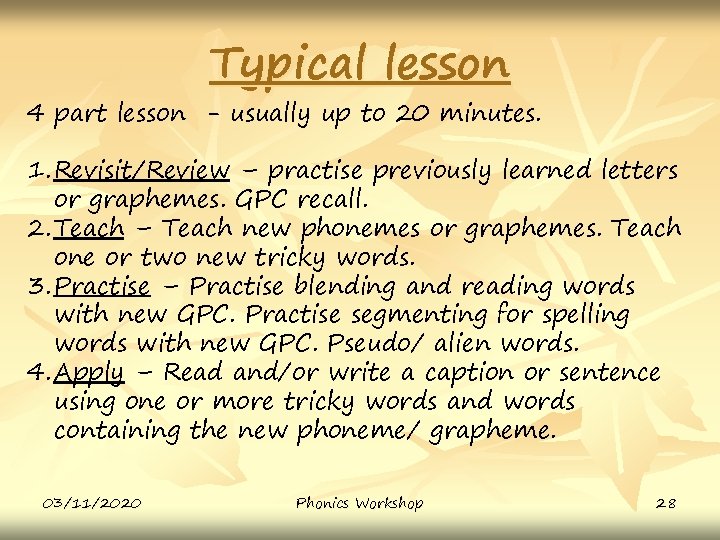 Typical lesson

4 part lesson - usually up to 20 minutes.

1. Revisit/Review – practise previously learned letters or graphemes. GPC recall.
2. Teach – Teach new phonemes or graphemes. Teach one or two new tricky words.
3. Practise – Practise blending and reading words with new GPC. Practise segmenting for spelling words with new GPC. Pseudo/ alien words.
4. Apply – Read and/or write a caption or sentence using one or more tricky words and words containing the new phoneme/ grapheme.

03/11/2020 Phonics Workshop 28